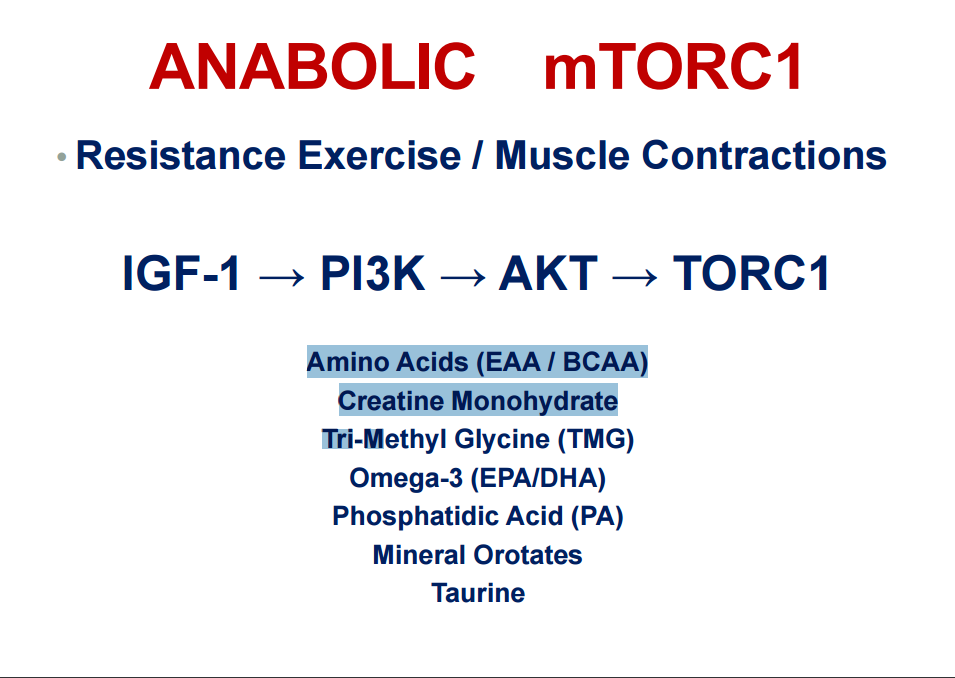 ANABOLIC mTORC1

• Resistance Exercise / Muscle Contractions

IGF-1 → PI3K → AKT → TORC1

Amino Acids (EAA / BCAA)
Creatine Monohydrate
Tri-Methyl Glycine (TMG)
Omega-3 (EPA/DHA)
Phosphatidic Acid (PA)
Mineral Orotates
Taurine